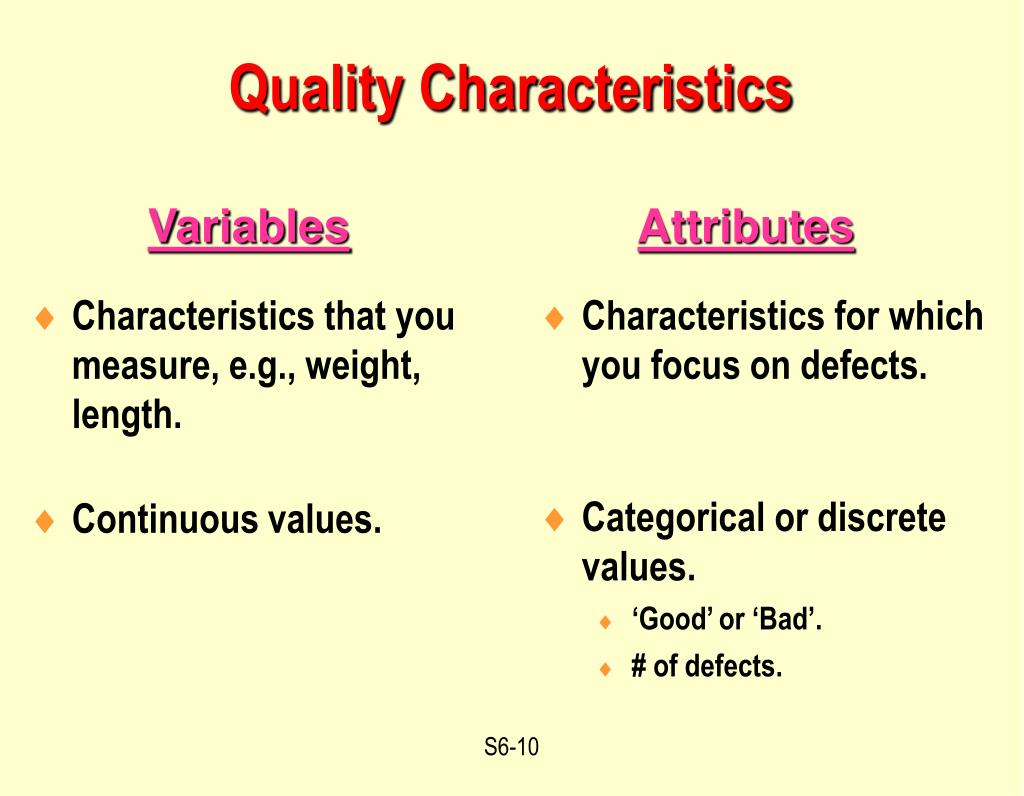 Quality Characteristics

Variables

♦ Characteristics that you measure, e.g., weight, length.

♦ Continuous values.

Attributes

♦ Characteristics for which you focus on defects.

♦ Categorical or discrete values.

♦ 'Good' or 'Bad'.

♦ # of defects.

S6-10